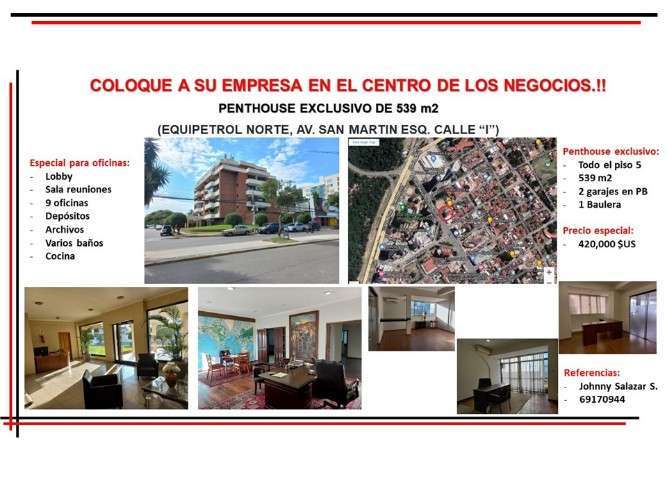 COLOQUE A SU EMPRESA EN EL CENTRO DE LOS NEGOCIOS.!!

PENTHOUSE EXCLUSIVO DE 539 m2

(EQUIPETROL NORTE, AV. SAN MARTIN ESQ. CALLE "I")

Especial para oficinas:
- Lobby
- Sala reuniones
- 9 oficinas
- Depósitos
- Archivos
- Varios baños
- Cocina

Penthouse exclusivo:
- Todo el piso 5
- 539 m2
- 2 garajes en PB
- 1 Baulera

Precio especial:
- 420,000 $US

Referencias:
- Johnny Salazar S.
- 69170944